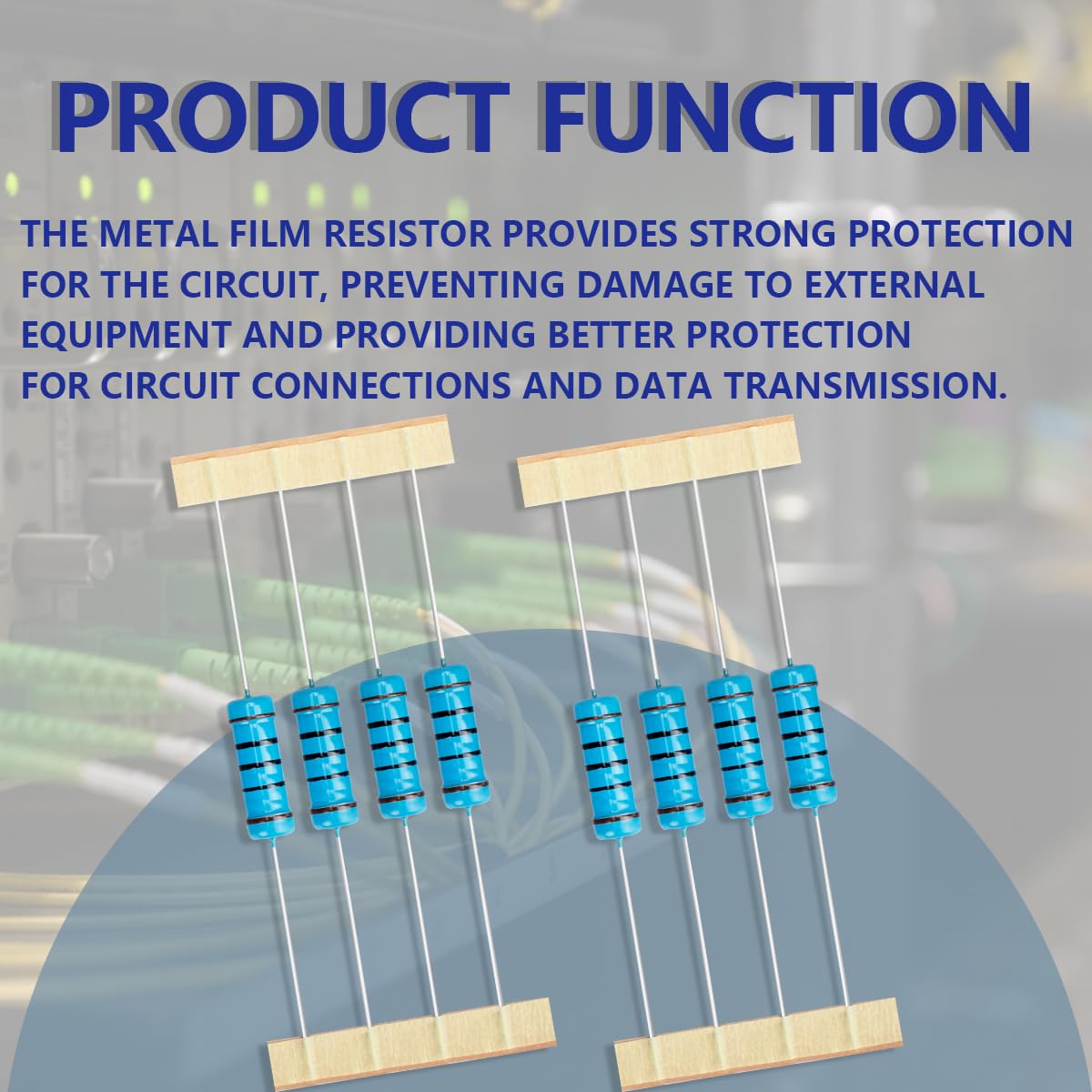 PRODUCT FUNCTION

THE METAL FILM RESISTOR PROVIDES STRONG PROTECTION FOR THE CIRCUIT, PREVENTING DAMAGE TO EXTERNAL EQUIPMENT AND PROVIDING BETTER PROTECTION FOR CIRCUIT CONNECTIONS AND DATA TRANSMISSION.